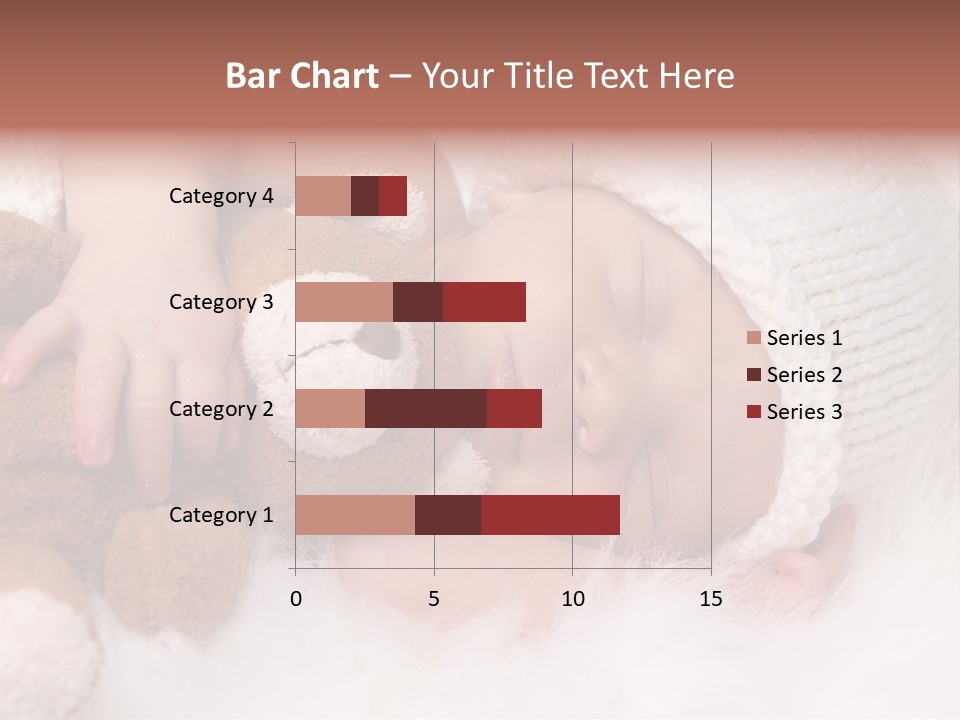 Bar Chart – Your Title Text Here

Category 4
Category 3
Category 2
Category 1

0
5
10
15

Series 1
Series 2
Series 3